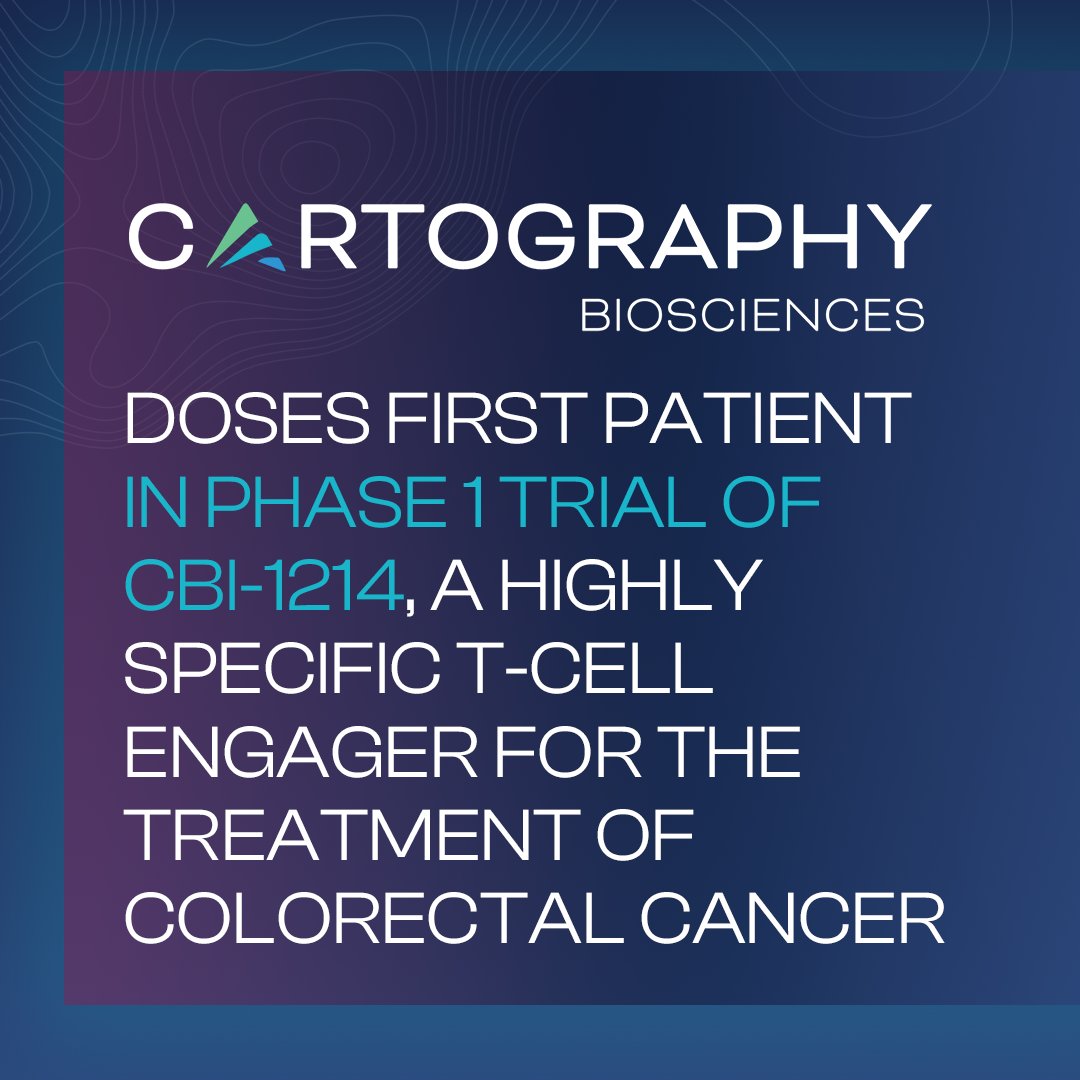 CARTOGRAPHY
BIOSCIENCES

DOSES FIRST PATIENT IN PHASE 1 TRIAL OF CBI-1214, A HIGHLY SPECIFIC T-CELL ENGAGER FOR THE TREATMENT OF COLORECTAL CANCER